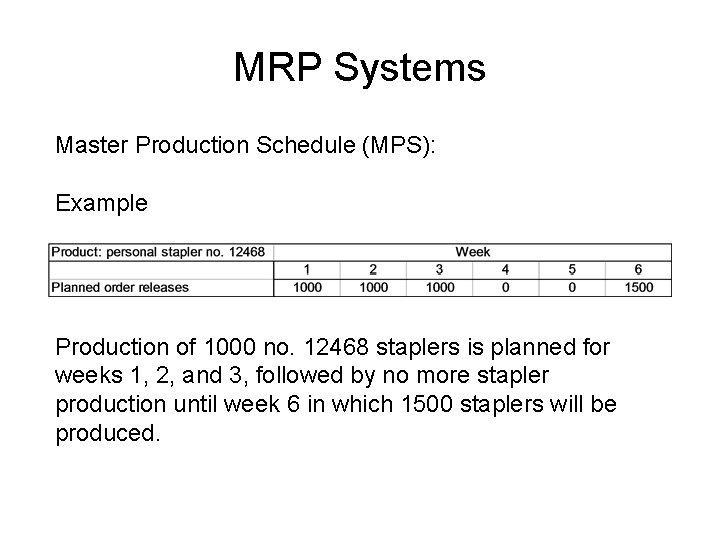 MRP Systems

Master Production Schedule (MPS):

Example

| Product: personal stapler no. 12468 | Week | | | | | |
|---|---|---|---|---|---|---|
| | 1 | 2 | 3 | 4 | 5 | 6 |
| Planned order releases | 1000 | 1000 | 1000 | 0 | 0 | 1500 |

Production of 1000 no. 12468 staplers is planned for weeks 1, 2, and 3, followed by no more stapler production until week 6 in which 1500 staplers will be produced.